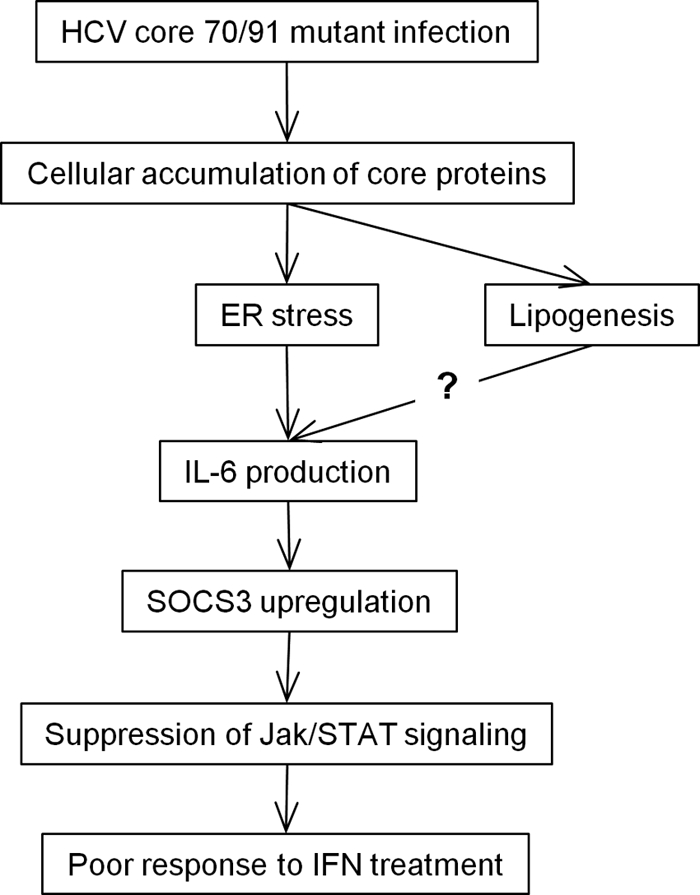 HCV core 70/91 mutant infection

Cellular accumulation of core proteins

ER stress

Lipogenesis

?

IL-6 production

SOCS3 upregulation

Suppression of Jak/STAT signaling

Poor response to IFN treatment